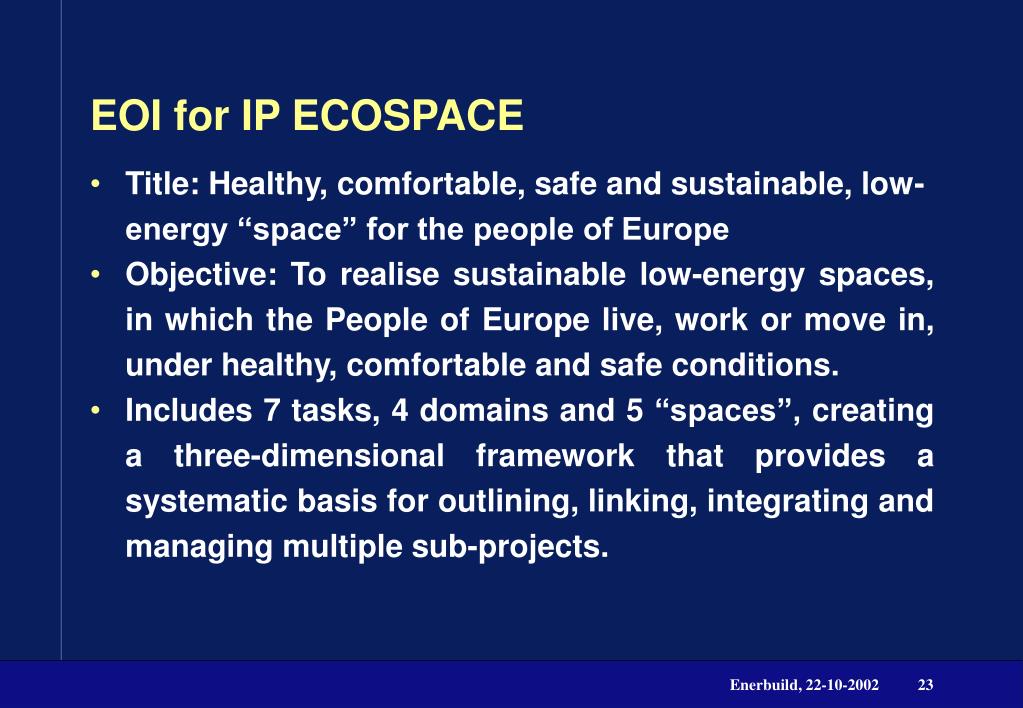 EOI for IP ECOSPACE

• Title: Healthy, comfortable, safe and sustainable, low-energy “space” for the people of Europe
• Objective: To realise sustainable low-energy spaces, in which the People of Europe live, work or move in, under healthy, comfortable and safe conditions.
• Includes 7 tasks, 4 domains and 5 “spaces”, creating a three-dimensional framework that provides a systematic basis for outlining, linking, integrating and managing multiple sub-projects.

Enerbuild, 22-10-2002 23